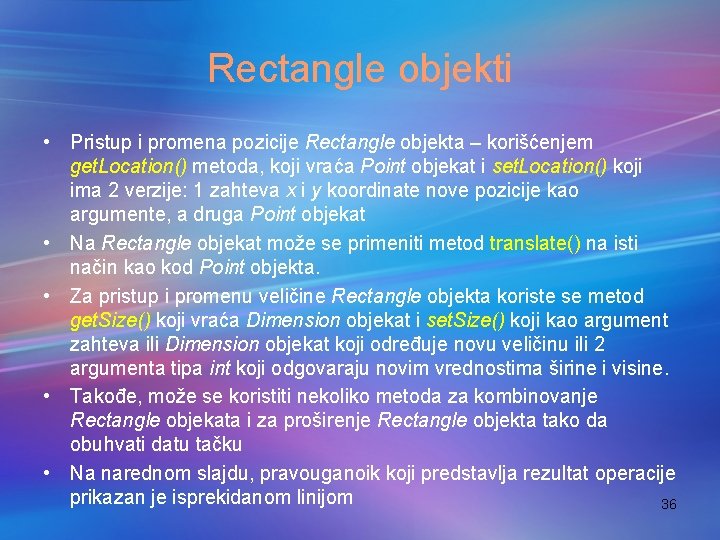 Rectangle objekti

• Pristup i promena pozicije Rectangle objekta – korišćenjem getLocation() metoda, koji vraća Point objekat i setLocation() koji ima 2 verzije: 1 zahteva x i y koordinate nove pozicije kao argumente, a druga Point objekat

• Na Rectangle objekat može se primeniti metod translate() na isti način kao kod Point objekta.

• Za pristup i promenu veličine Rectangle objekta koriste se metod getSize() koji vraća Dimension objekat i setSize() koji kao argument zahteva ili Dimension objekat koji određuje novu veličinu ili 2 argumenta tipa int koji odgovaraju novim vrednostima širine i visine.

• Takođe, može se koristiti nekoliko metoda za kombinovanje Rectangle objekata i za proširenje Rectangle objekta tako da obuhvati datu tačku

• Na narednom slajdu, pravouganoik koji predstavlja rezultat operacije prikazan je isprekidanom linijom

36